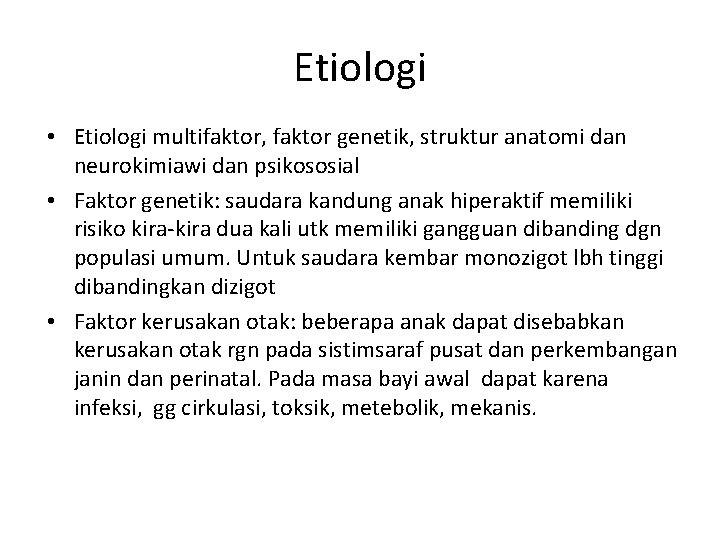 Etiologi

• Etiologi multifaktor, faktor genetik, struktur anatomi dan neurokimiawi dan psikososial

• Faktor genetik: saudara kandung anak hiperaktif memiliki risiko kira-kira dua kali utk memiliki gangguan dibanding dgn populasi umum. Untuk saudara kembar monozigot lbh tinggi dibandingkan dizigot

• Faktor kerusakan otak: beberapa anak dapat disebabkan kerusakan otak rgn pada sistimsaraf pusat dan perkembangan janin dan perinatal. Pada masa bayi awal dapat karena infeksi, gg cirkulasi, toksik, metebolik, mekanis.